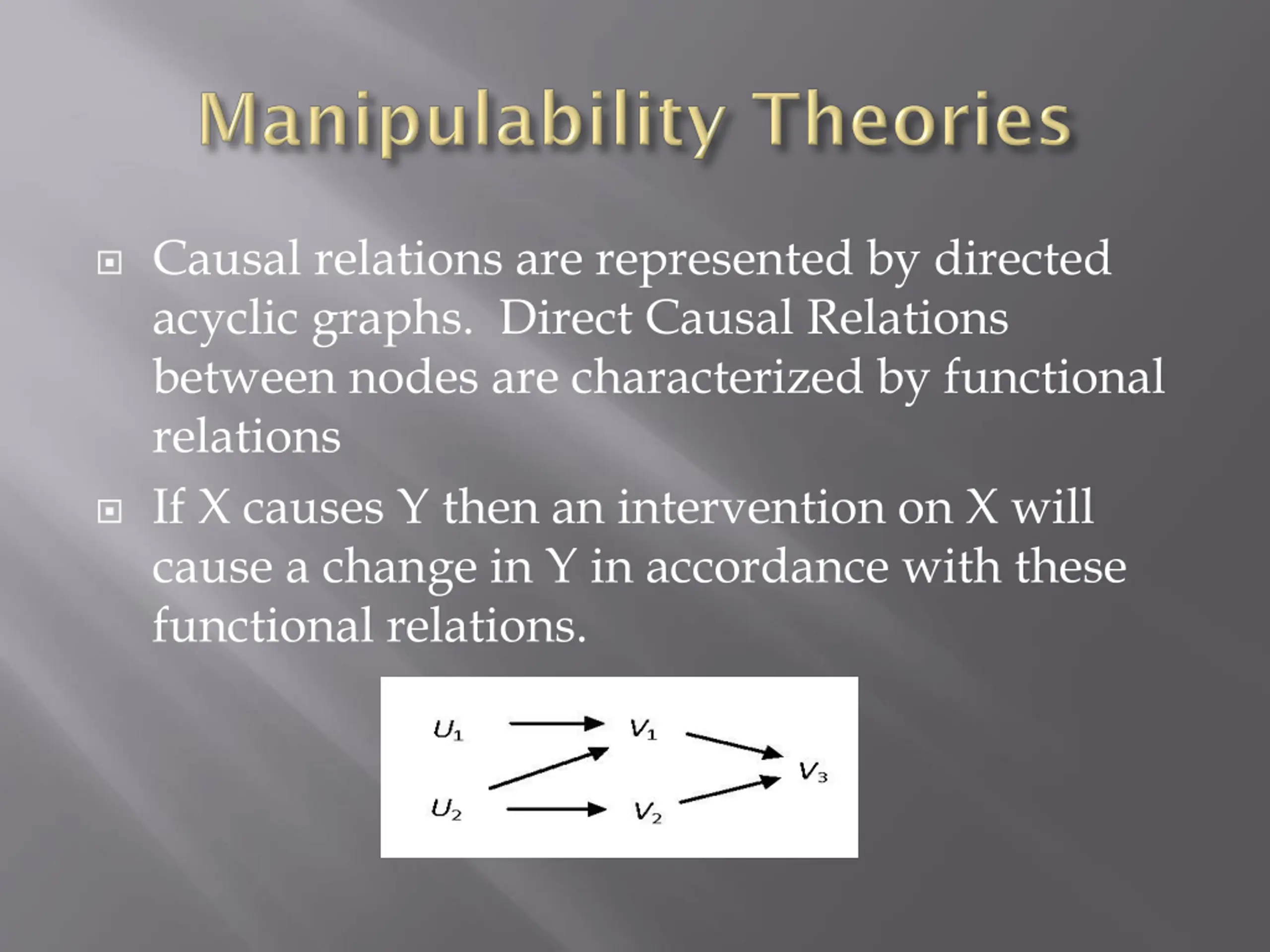 Manipulability Theories

Causal relations are represented by directed acyclic graphs. Direct Causal Relations between nodes are characterized by functional relations

If X causes Y then an intervention on X will cause a change in Y in accordance with these functional relations.

$U_1$ $V_1$ $V_3$ $U_2$ $V_2$